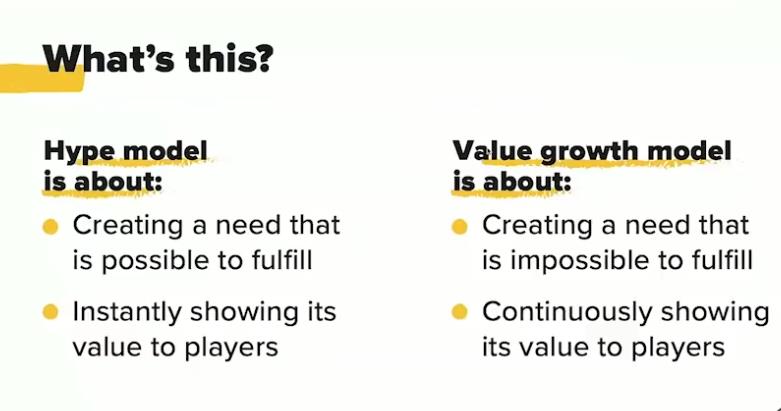 What's this?

Hype model is about:

- Creating a need that is possible to fulfill
- Instantly showing its value to players

Value growth model is about:

- Creating a need that is impossible to fulfill
- Continuously showing its value to players